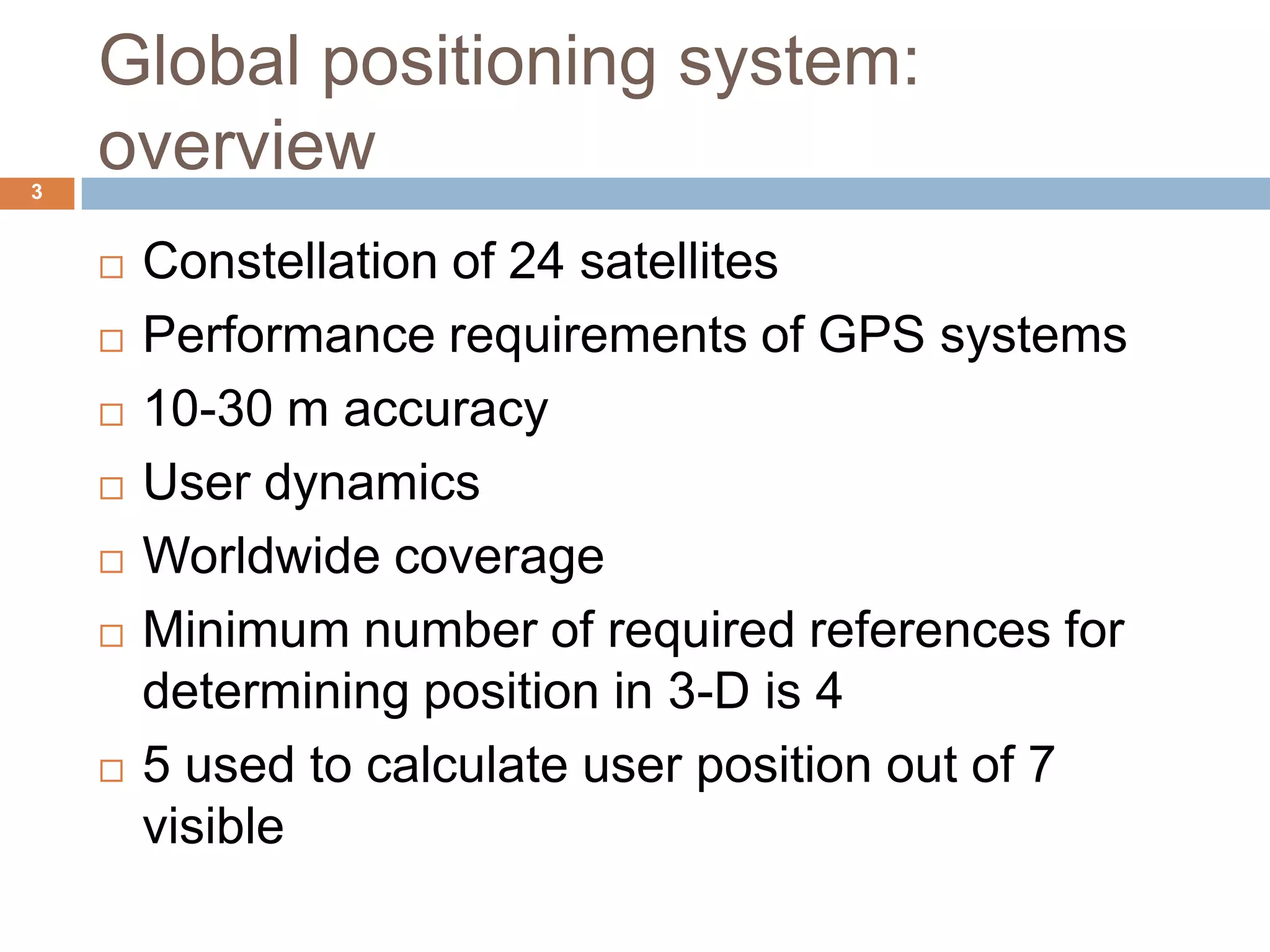 Global positioning system: overview

3

□ Constellation of 24 satellites
□ Performance requirements of GPS systems
□ 10-30 m accuracy
□ User dynamics
□ Worldwide coverage
□ Minimum number of required references for determining position in 3-D is 4
□ 5 used to calculate user position out of 7 visible